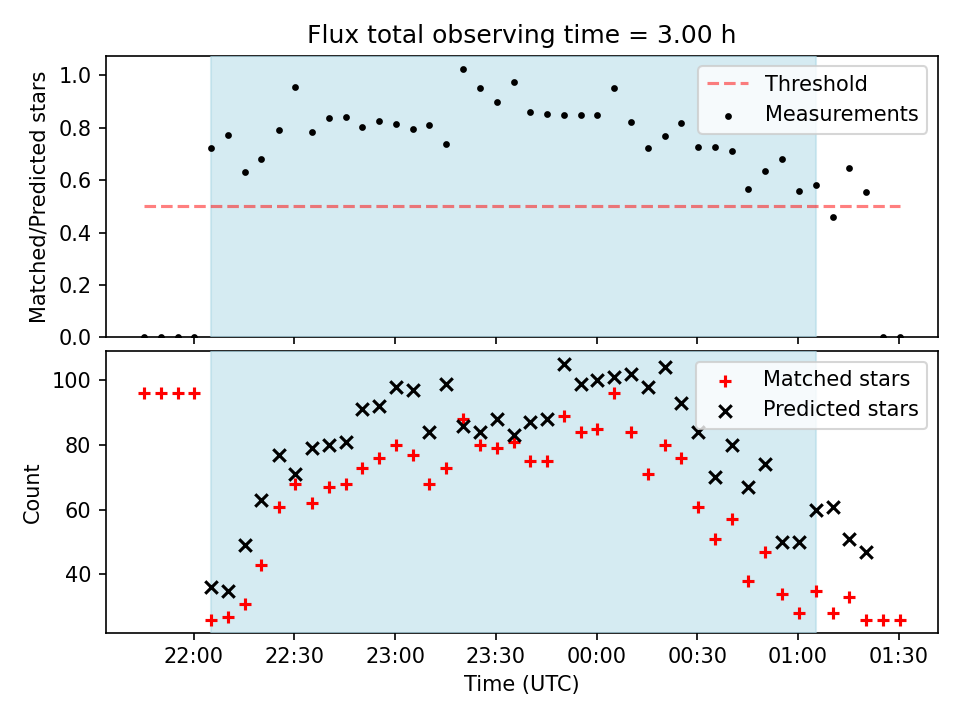 Flux total observing time = 3.00 h

Matched/Predicted stars

1.0
0.8
0.6
0.4
0.2
0.0

Threshold
Measurements

Count

100
80
60
40

Matched stars
Predicted stars

22:00
22:30
23:00
23:30
00:00
00:30
01:00
01:30

Time (UTC)